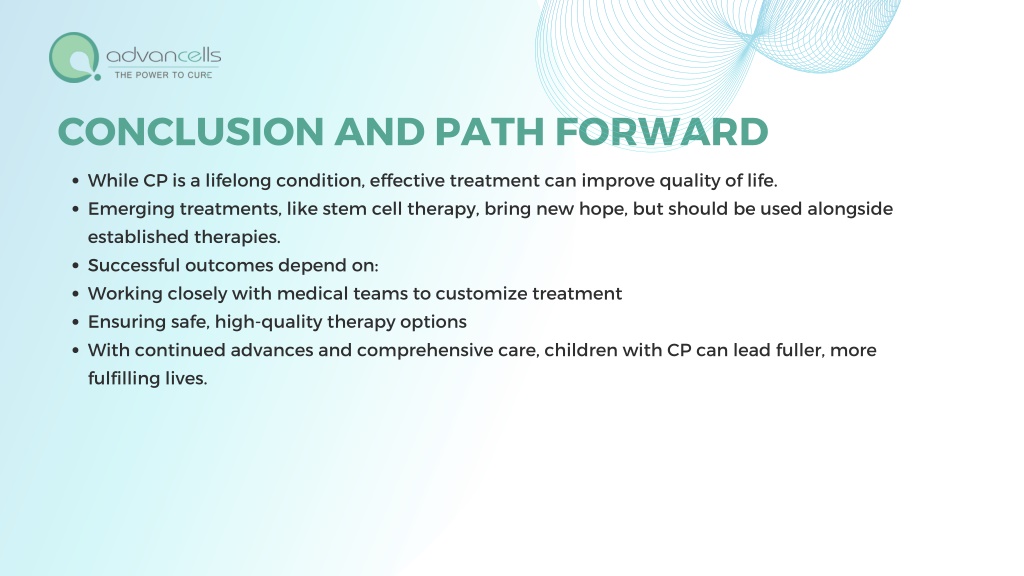 advancells
THE POWER TO CURE

CONCLUSION AND PATH FORWARD

- While CP is a lifelong condition, effective treatment can improve quality of life.
- Emerging treatments, like stem cell therapy, bring new hope, but should be used alongside established therapies.
- Successful outcomes depend on:
- Working closely with medical teams to customize treatment
- Ensuring safe, high-quality therapy options
- With continued advances and comprehensive care, children with CP can lead fuller, more fulfilling lives.